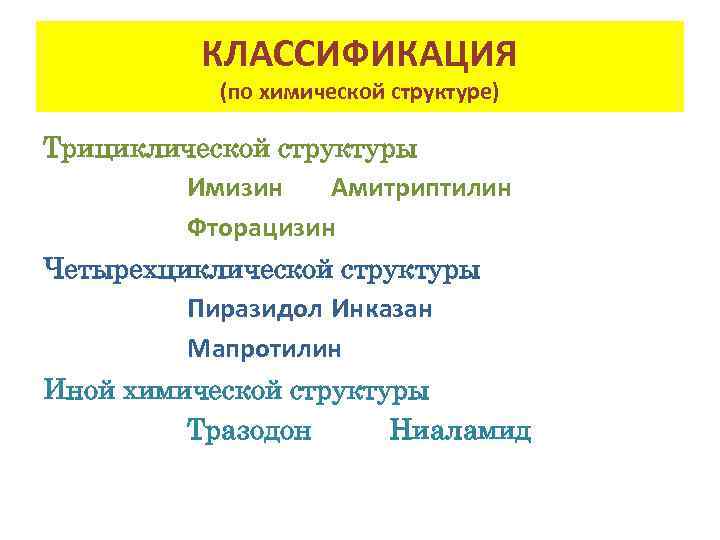 КЛАССИФИКАЦИЯ
(по химической структуре)

Трициклической структуры

Имизин Амитриптилин

Фторацизин

Четырехциклической структуры

Пиразидол Инказан

Мапротилин

Иной химической структуры

Тразодон Ниаламид